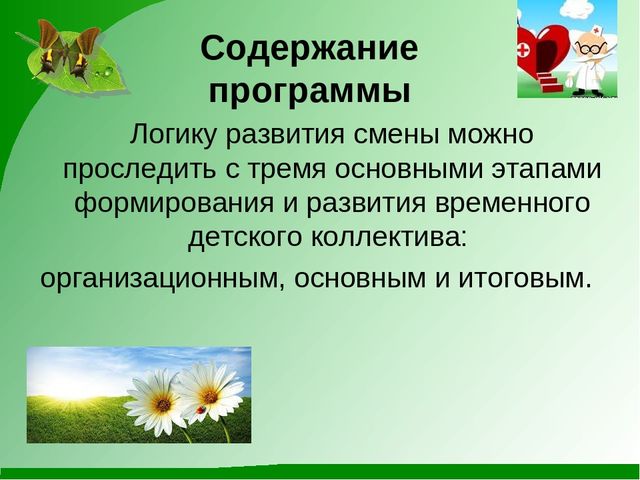 Содержание программы

Логику развития смены можно проследить с тремя основными этапами формирования и развития временного детского коллектива:
организационным, основным и итоговым.